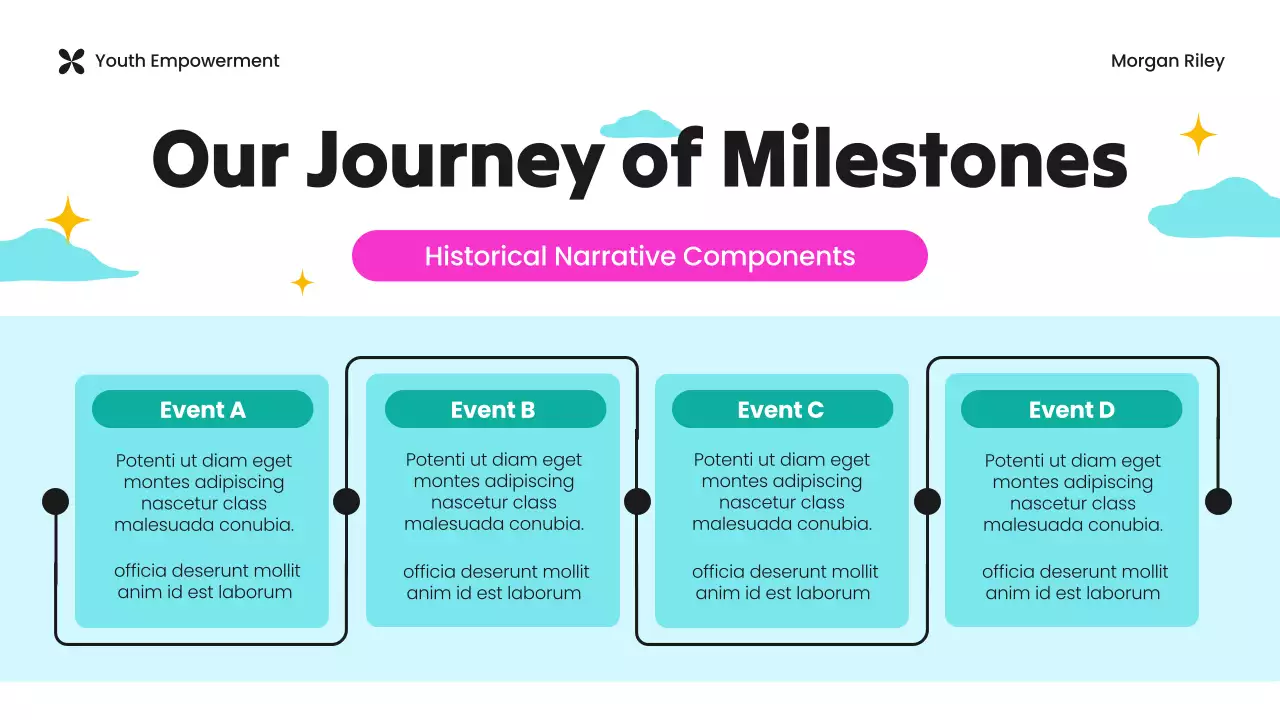 Youth Empowerment

Morgan Riley

Our Journey of Milestones

Historical Narrative Components

Event A

Potenti ut diam eget montes adipiscing nascetur class malesuada conubia.

officia deserunt mollit anim id est laborum

Event B

Potenti ut diam eget montes adipiscing nascetur class malesuada conubia.

officia deserunt mollit anim id est laborum

Event C

Potenti ut diam eget montes adipiscing nascetur class malesuada conubia.

officia deserunt mollit anim id est laborum

Event D

Potenti ut diam eget montes adipiscing nascetur class malesuada conubia.

officia deserunt mollit anim id est laborum